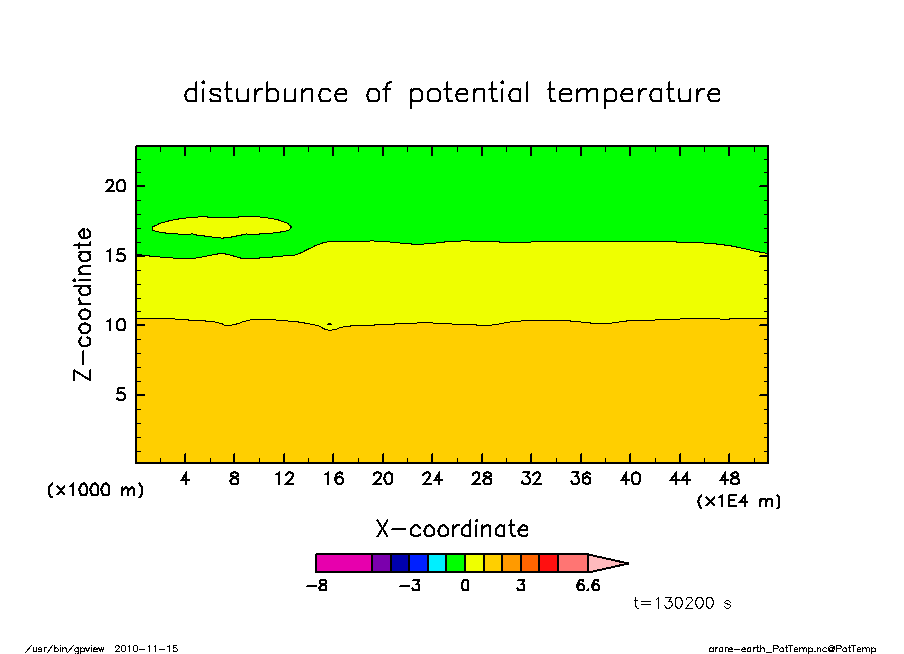 disturbunce of potential temperature

Z-coordinate

20
15
10
5

(x1000 m)

4 8 12 16 20 24 28 32 36 40 44 48

(x1E4 m)

X-coordinate

-8 -3 0 3 6.6

t=130200 s

/usr/bin/gpview 2010-11-15

arare-earth_PotTemp.nc@PotTemp